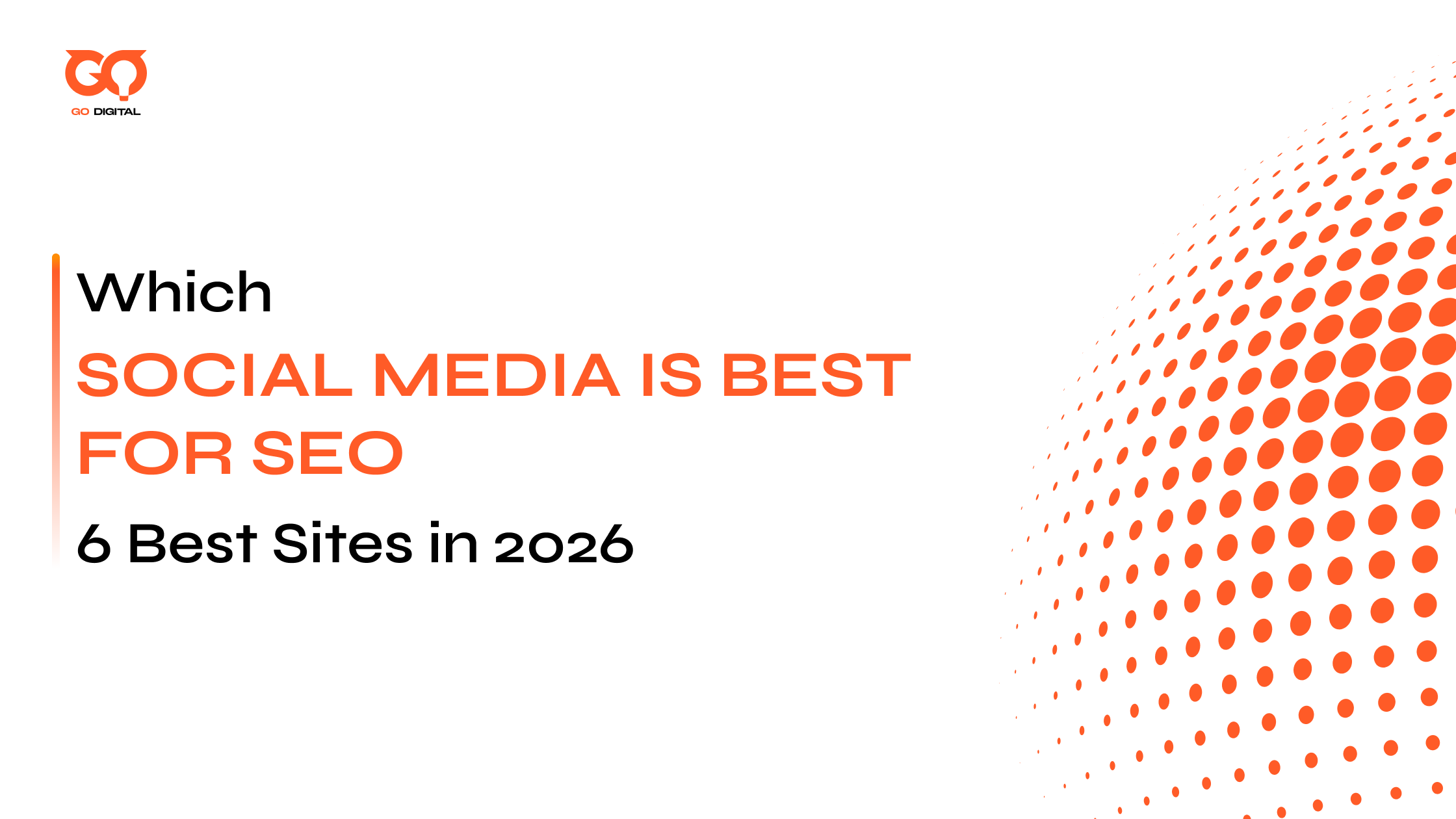 GO DIGITAL

Which
SOCIAL MEDIA IS BEST FOR SEO
6 Best Sites in 2026